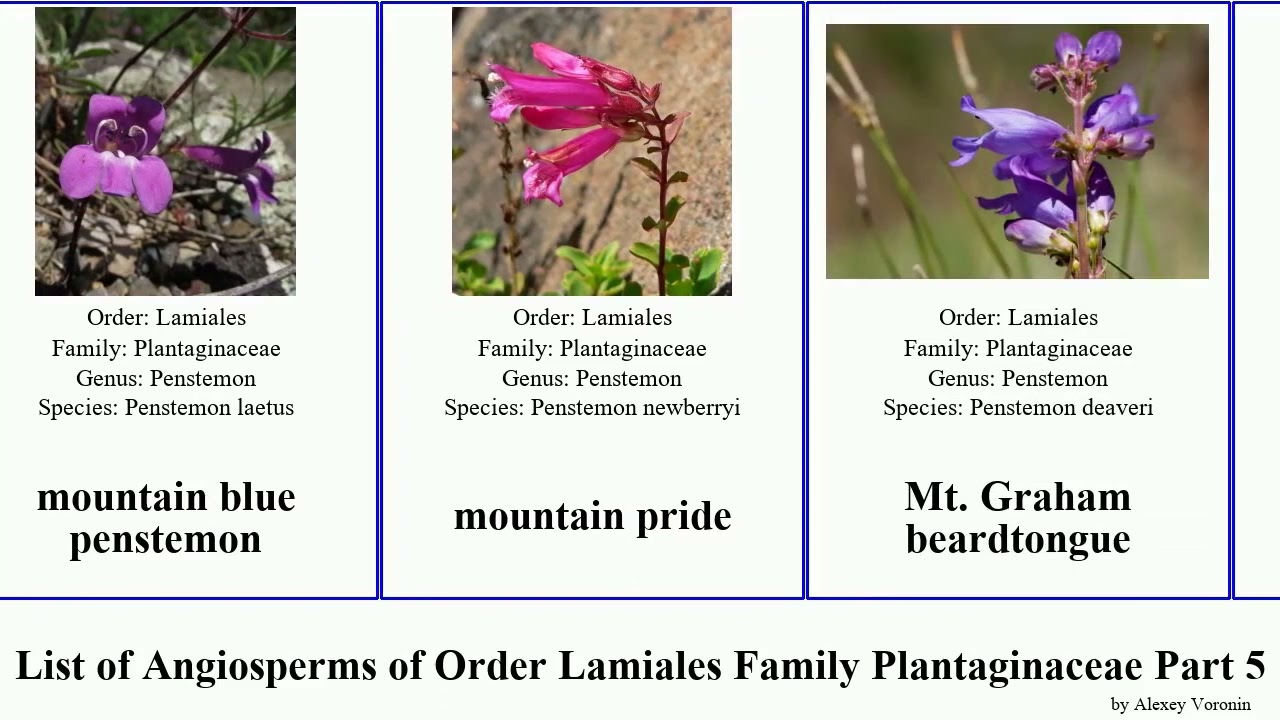 Order: Lamiales
Family: Plantaginaceae
Genus: Penstemon
Species: Penstemon laetus

mountain blue penstemon

Order: Lamiales
Family: Plantaginaceae
Genus: Penstemon
Species: Penstemon newberryi

mountain pride

Order: Lamiales
Family: Plantaginaceae
Genus: Penstemon
Species: Penstemon deaveri

Mt. Graham beardtongue

List of Angiosperms of Order Lamiales Family Plantaginaceae Part 5

by Alexey Voronin